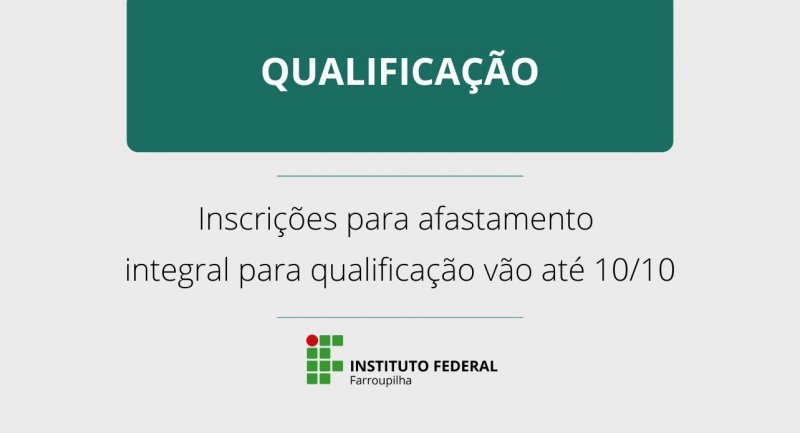 QUALIFICAÇÃO

Inscrições para afastamento integral para qualificação vão até 10/10

INSTITUTO FEDERAL
Farroupilha